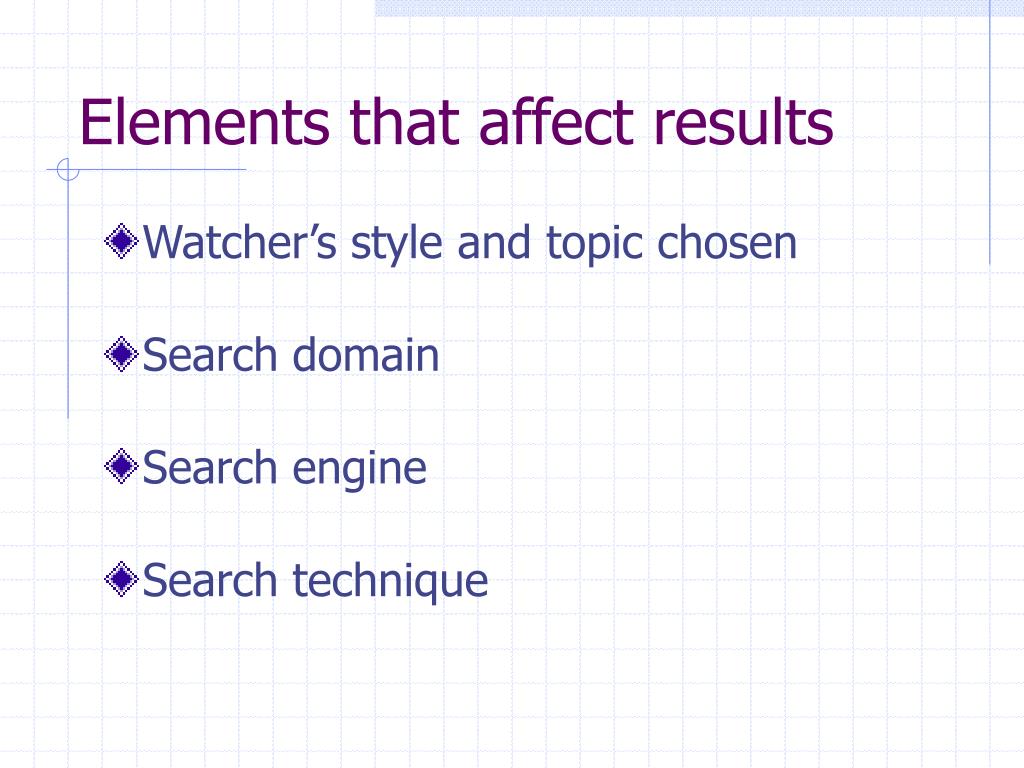 Elements that affect results

Watcher’s style and topic chosen

Search domain

Search engine

Search technique